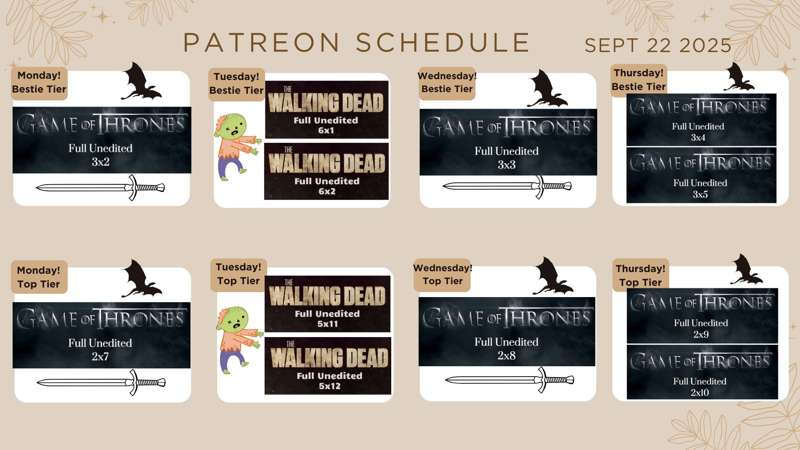 PATREON SCHEDULE

SEPT 22 2025

Monday!
Bestie Tier

GAME OF THRONES
Full Unedited
3x2

Tuesday!
Bestie Tier

THE WALKING DEAD
Full Unedited
6x1

THE WALKING DEAD
Full Unedited
6x2

Wednesday!
Bestie Tier

GAME OF THRONES
Full Unedited
3x3

Thursday!
Bestie Tier

GAME OF THRONES
Full Unedited
3x4

GAME OF THRONES
Full Unedited
3x5

Monday!
Top Tier

GAME OF THRONES
Full Unedited
2x7

Tuesday!
Top Tier

THE WALKING DEAD
Full Unedited
5x11

THE WALKING DEAD
Full Unedited
5x12

Wednesday!
Top Tier

GAME OF THRONES
Full Unedited
2x8

Thursday!
Top Tier

GAME OF THRONES
Full Unedited
2x9

GAME OF THRONES
Full Unedited
2x10